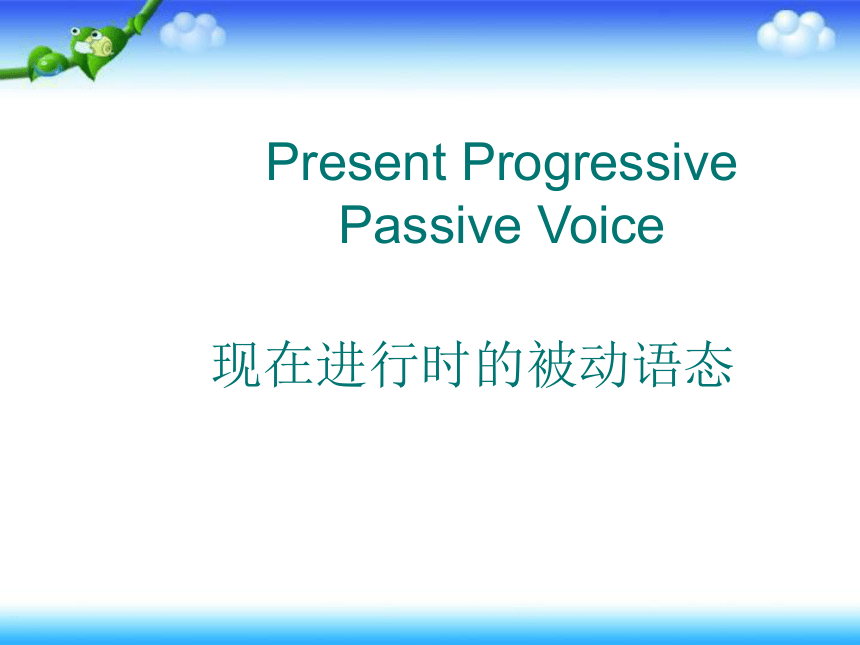 Present Progressive
Passive Voice

现在进行时的被动语态